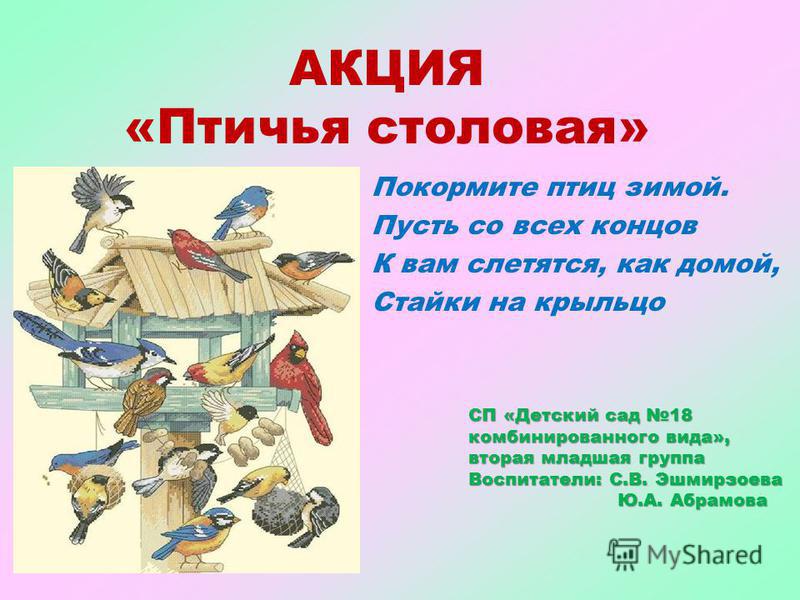 АКЦИЯ
«Птичья столовая»

Покормите птиц зимой.
Пусть со всех концов
К вам слетятся, как домой,
Стайки на крыльцо

СП «Детский сад №18 комбинированного вида»,
вторая младшая группа
Воспитатели: С.В. Эшмирзоева
Ю.А. Абрамова

MyShared